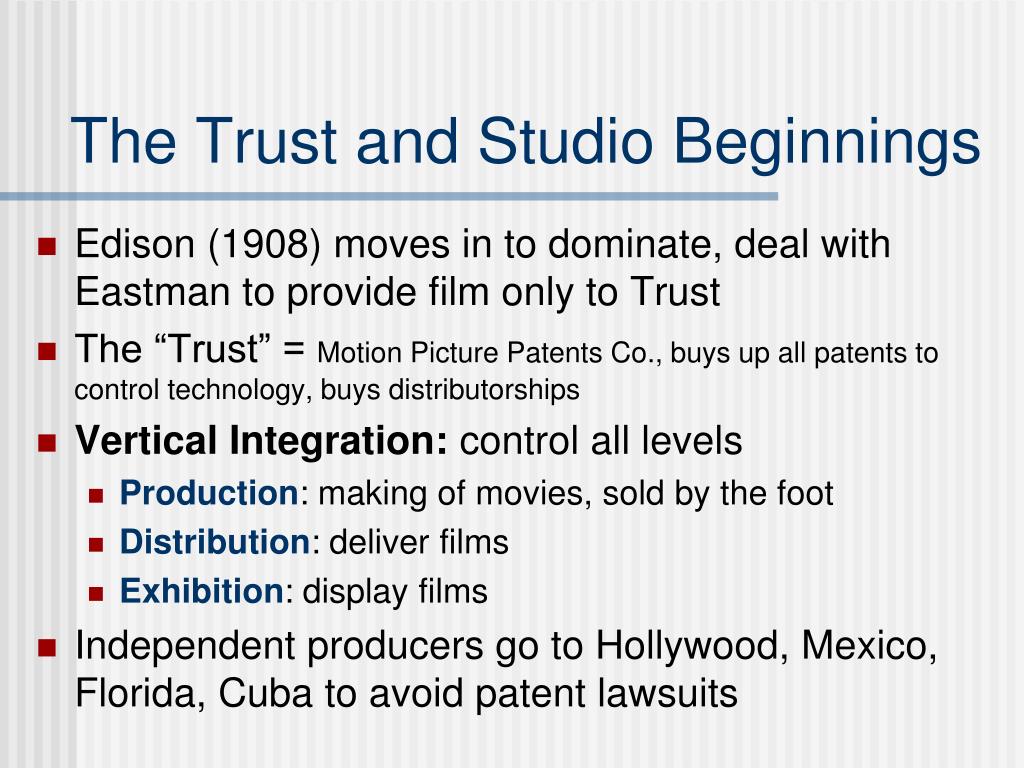 The Trust and Studio Beginnings

Edison (1908) moves in to dominate, deal with Eastman to provide film only to Trust

The “Trust” = Motion Picture Patents Co., buys up all patents to control technology, buys distributorships

Vertical Integration: control all levels

Production: making of movies, sold by the foot

Distribution: deliver films

Exhibition: display films

Independent producers go to Hollywood, Mexico, Florida, Cuba to avoid patent lawsuits